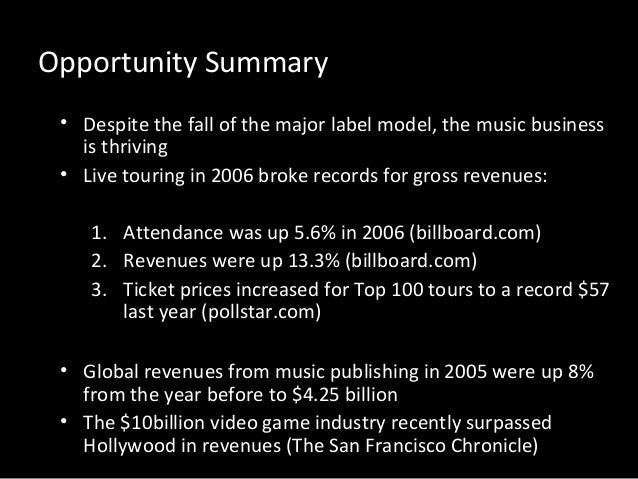 Opportunity Summary

• Despite the fall of the major label model, the music business is thriving
• Live touring in 2006 broke records for gross revenues:

1. Attendance was up 5.6% in 2006 (billboard.com)
2. Revenues were up 13.3% (billboard.com)
3. Ticket prices increased for Top 100 tours to a record \$57 last year (pollstar.com)

• Global revenues from music publishing in 2005 were up 8% from the year before to \$4.25 billion
• The \$10billion video game industry recently surpassed Hollywood in revenues (The San Francisco Chronicle)